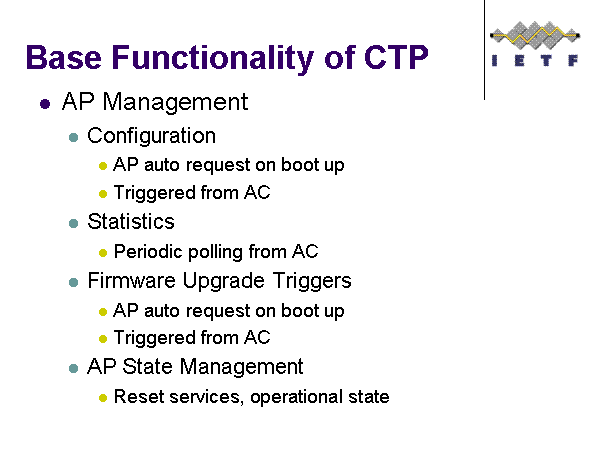 Base Functionality of CTP

IETF

- AP Management
  - Configuration
    - AP auto request on boot up
    - Triggered from AC
  - Statistics
    - Periodic polling from AC
  - Firmware Upgrade Triggers
    - AP auto request on boot up
    - Triggered from AC
  - AP State Management
    - Reset services, operational state